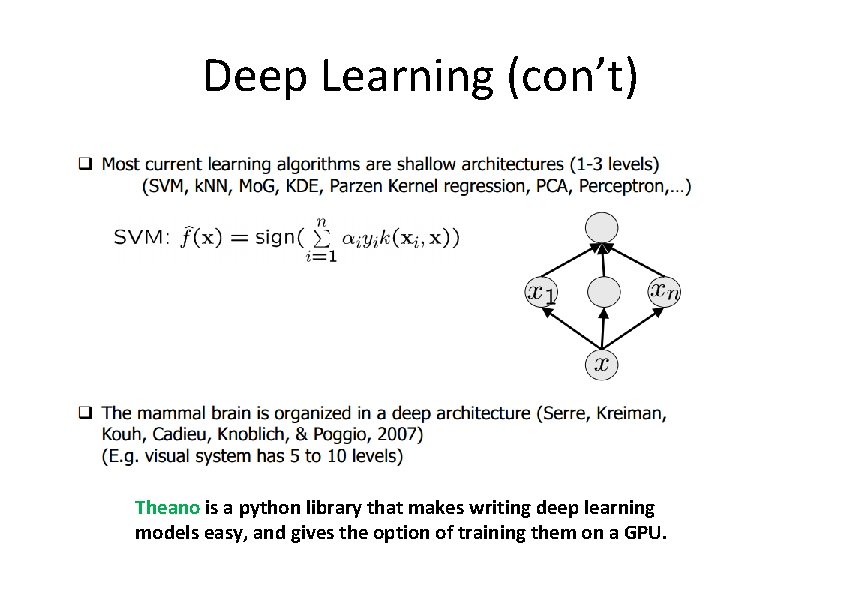 Deep Learning (con't)

❑ Most current learning algorithms are shallow architectures (1-3 levels) (SVM, kNN, MoG, KDE, Parzen Kernel regression, PCA, Perceptron,...)

SVM: $\hat{f}(\mathbf{x}) = \text{sign}(\sum_{i=1}^{n} \alpha_i y_i k(\mathbf{x}_i, \mathbf{x}))$

$x_1$

$x_n$

$x$

❑ The mammal brain is organized in a deep architecture (Serre, Kreiman, Kouh, Cadieu, Knoblich, & Poggio, 2007)
(E.g. visual system has 5 to 10 levels)

Theano is a python library that makes writing deep learning models easy, and gives the option of training them on a GPU.